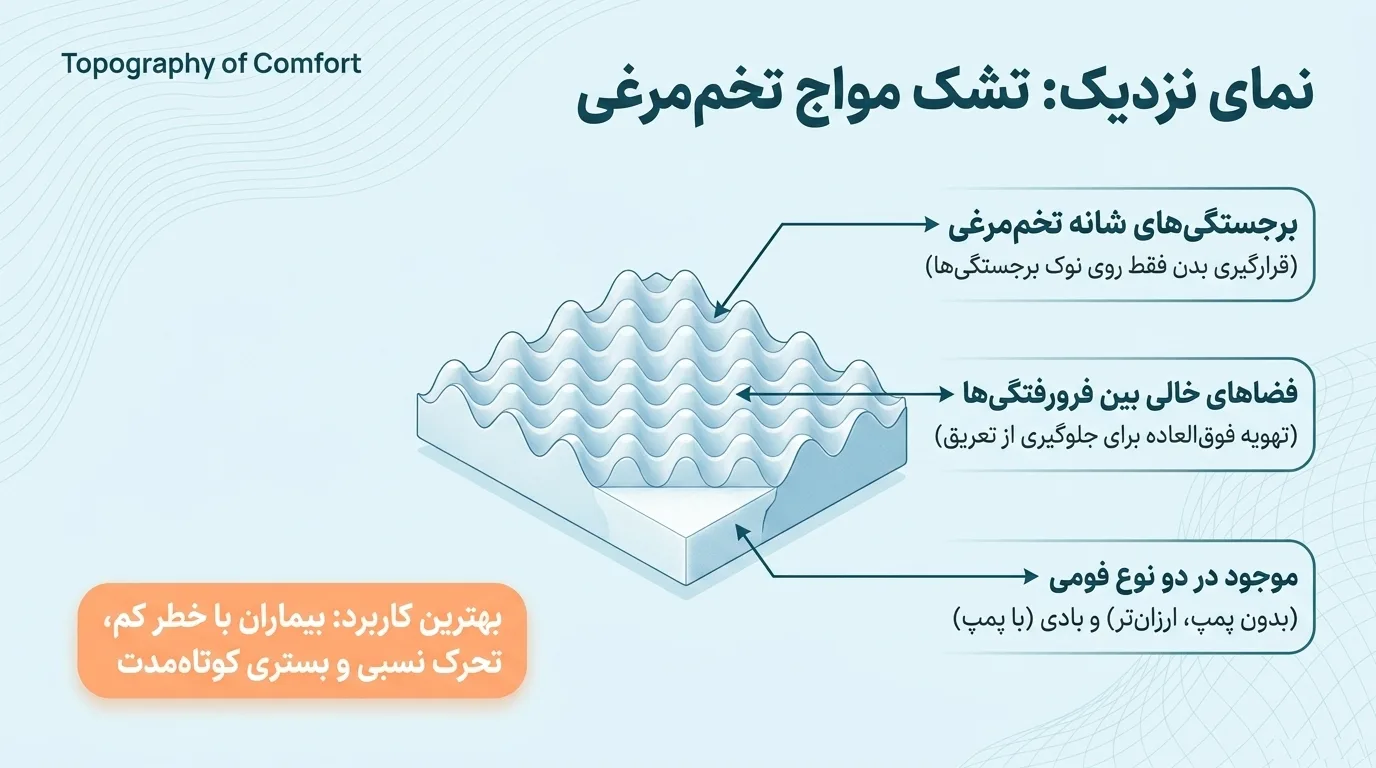 Topography of Comfort

نمای نزدیک: تشک مواج تخم‌مرغی

برجستگی‌های شانه تخم‌مرغی
(قرارگیری بدن فقط روی نوک برجستگی‌ها)

فضاهای خالی بین فرورفتگی‌ها
(تهویه فوق‌العاده برای جلوگیری از تعریق)

موجود در دو نوع فومی
(بدون پمپ، ارزان‌تر) و بادی (با پمپ)

بهترین کاربرد: بیماران با خطر کم، تحرک نسبی و بستری کوتاه‌مدت